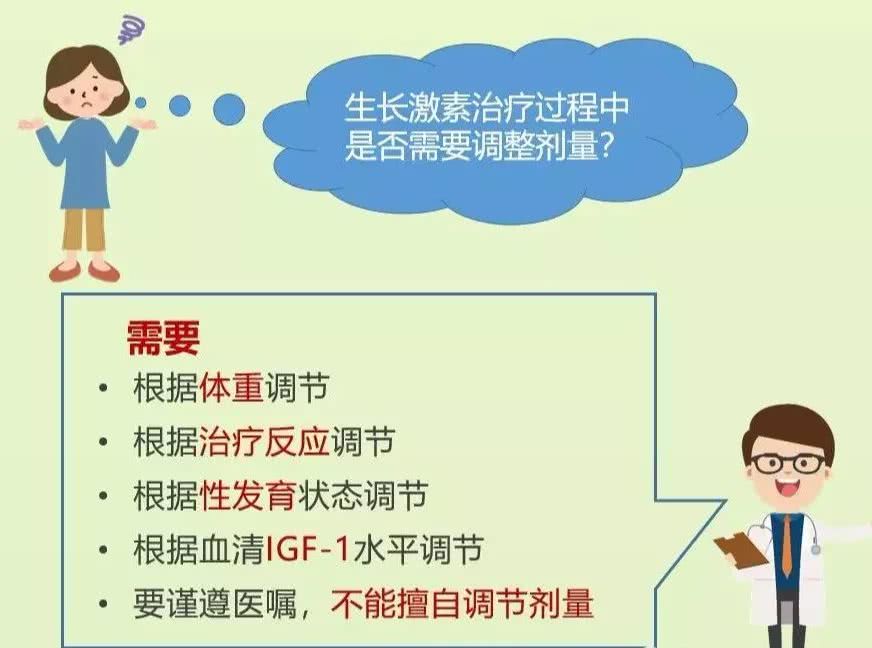 生长激素治疗过程中是否需要调整剂量？

需要
• 根据体重调节
• 根据治疗反应调节
• 根据性发育状态调节
• 根据血清IGF-1水平调节
• 要谨遵医嘱，不能擅自调节剂量